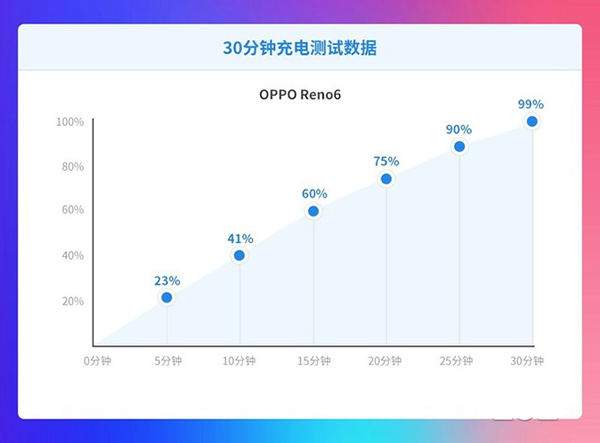 30分钟充电测试数据

OPPO Reno6

100%
80%
60%
40%
20%

23%
41%
60%
75%
90%
99%

0分钟
5分钟
10分钟
15分钟
20分钟
25分钟
30分钟